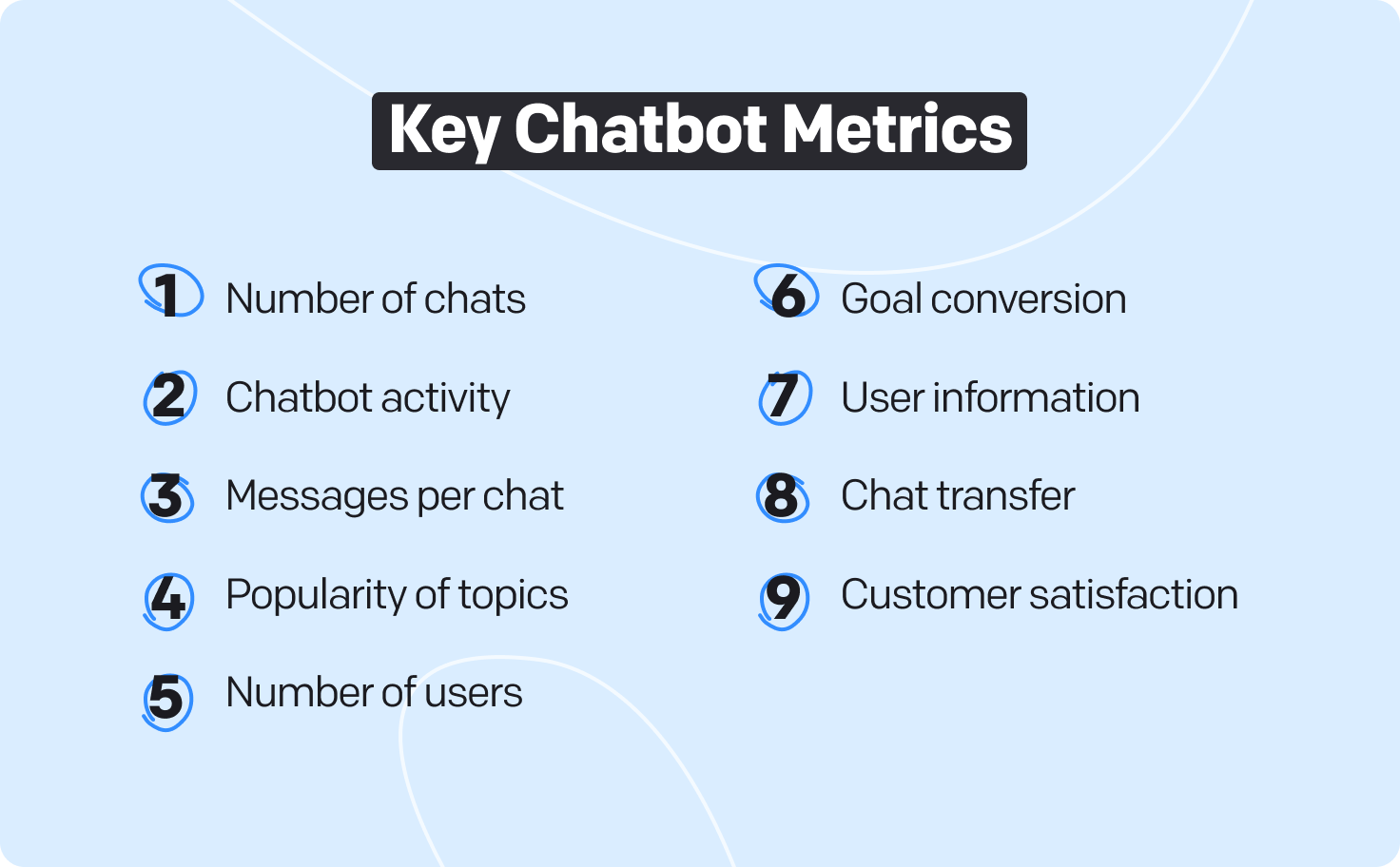 Key Chatbot Metrics

1 Number of chats

2 Chatbot activity

3 Messages per chat

4 Popularity of topics

5 Number of users

6 Goal conversion

7 User information

8 Chat transfer

9 Customer satisfaction